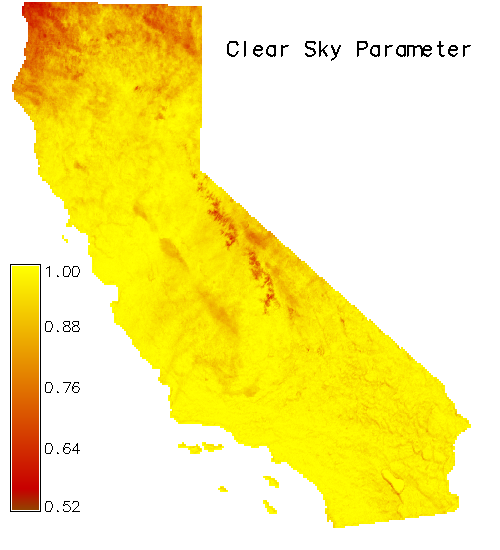 Clear Sky Parameter

1.00
0.88
0.76
0.64
0.52